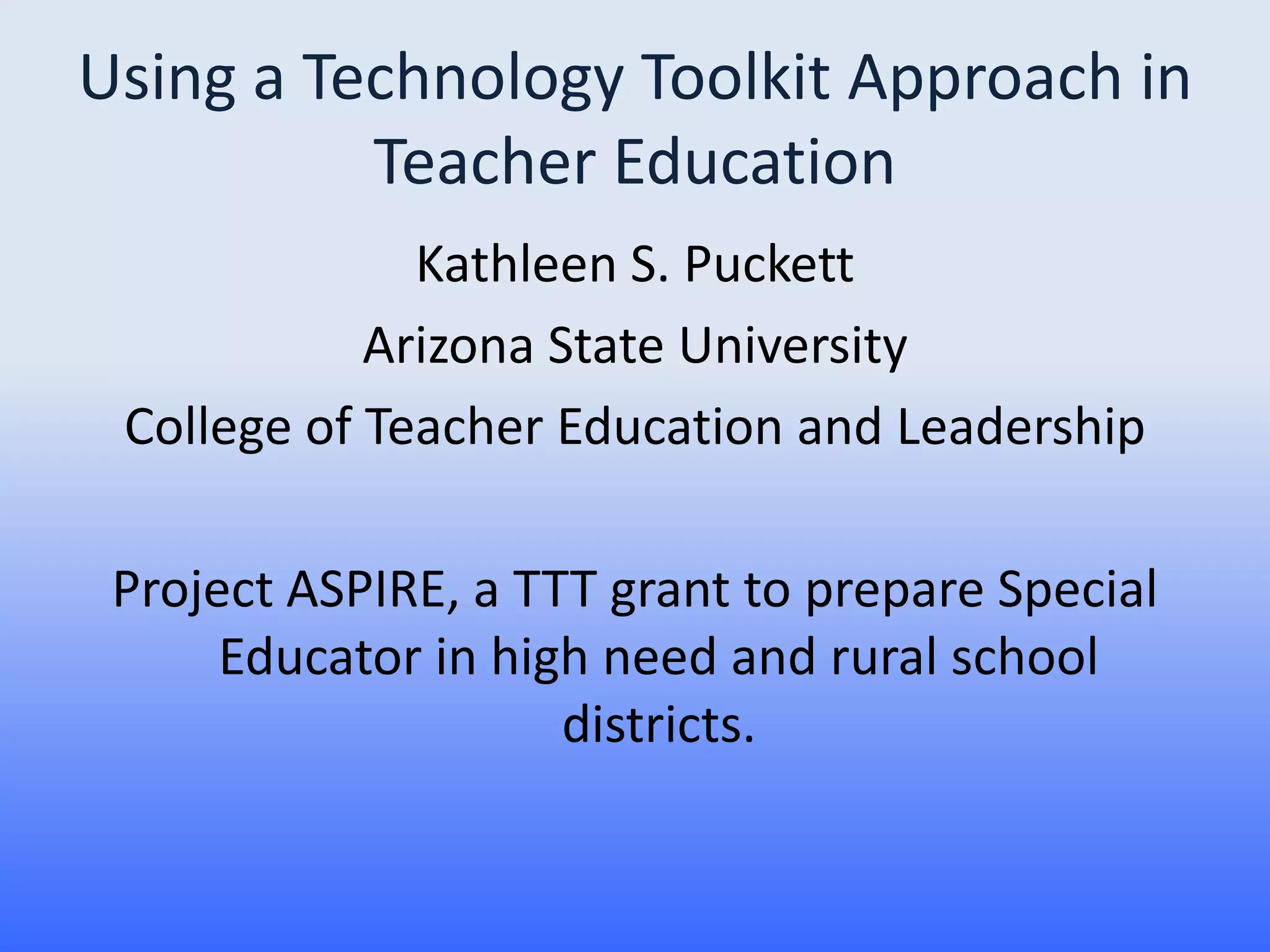 Using a Technology Toolkit Approach in Teacher Education

Kathleen S. Puckett

Arizona State University

College of Teacher Education and Leadership

Project ASPIRE, a TTT grant to prepare Special Educator in high need and rural school districts.